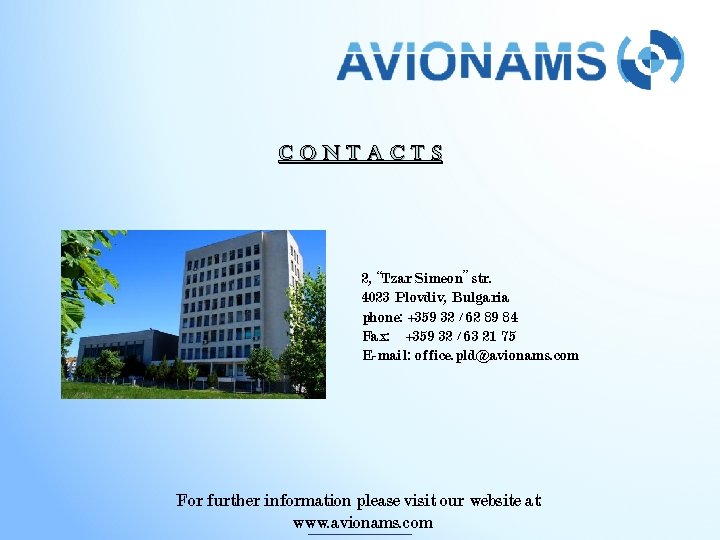 AVIONAMS

CONTACTS

2, "Tzar Simeon" str.
4023 Plovdiv, Bulgaria
phone: +359 32 / 62 89 84
Fax: +359 32 / 63 21 75
E-mail: office.pld@avionams.com

For further information please visit our website at www.avionams.com